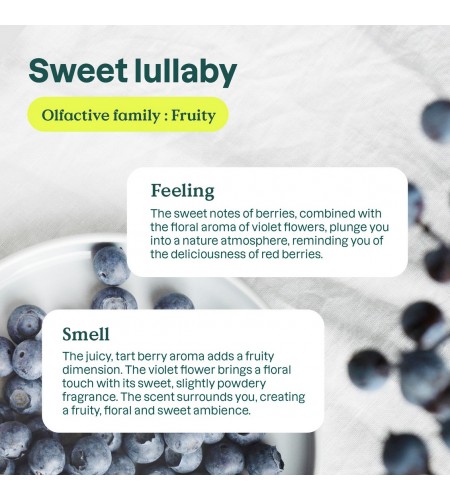 Sweet lullaby

Olfactive family : Fruity

Feeling

The sweet notes of berries, combined with the floral aroma of violet flowers, plunge you into a nature atmosphere, reminding you of the deliciousness of red berries.

Smell

The juicy, tart berry aroma adds a fruity dimension. The violet flower brings a floral touch with its sweet, slightly powdery fragrance. The scent surrounds you, creating a fruity, floral and sweet ambience.